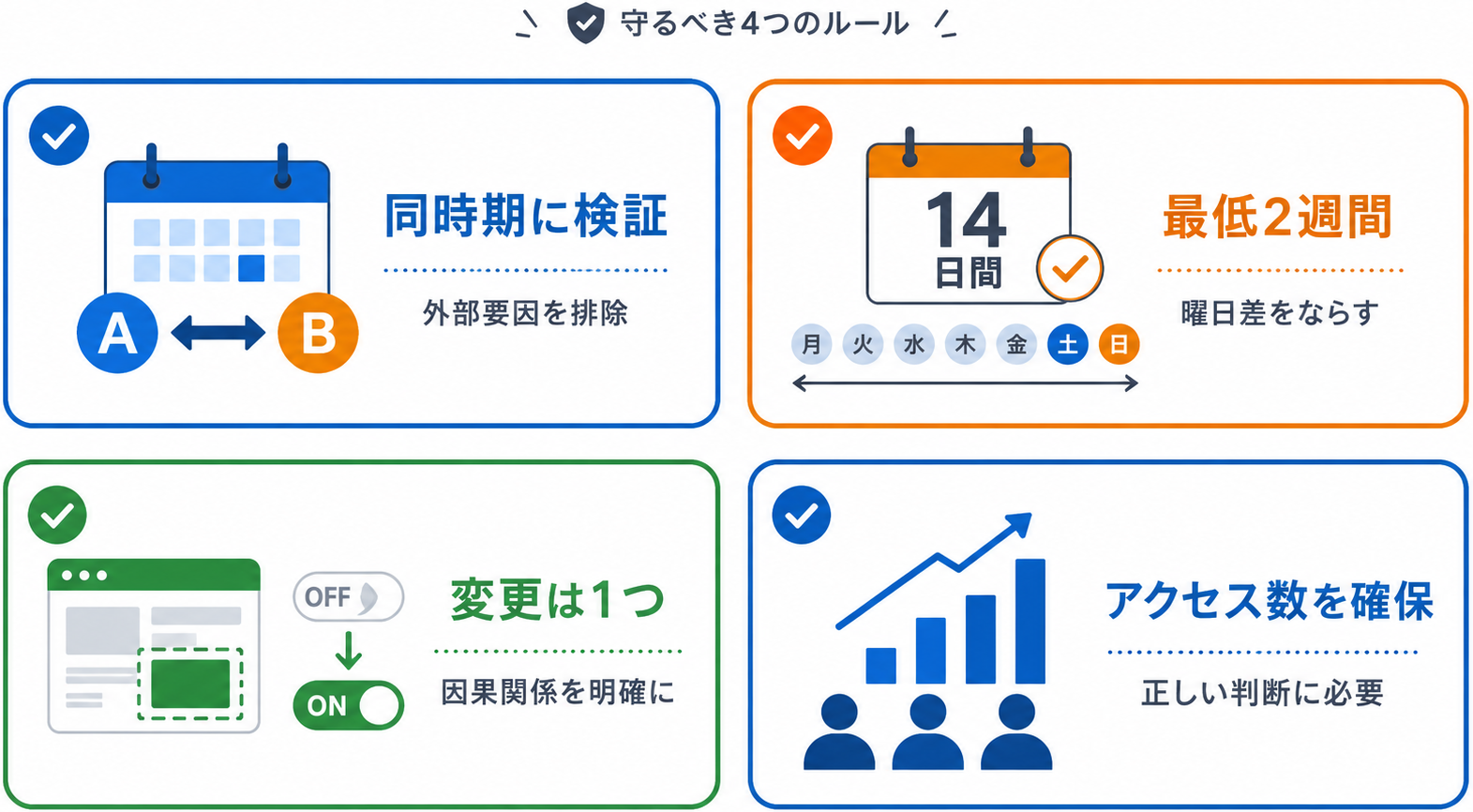 守るべき4つのルール

A B

同時期に検証

外部要因を排除

14
日間

月 火 水 木 金 土 日

最低2週間

曜日差をならす

OFF

ON

変更は1つ

因果関係を明確に

アクセス数を確保

正しい判断に必要